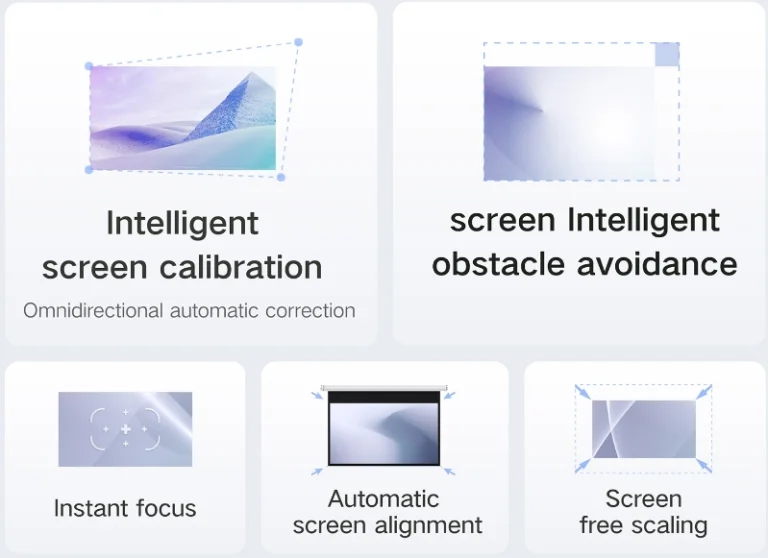 Intelligent screen calibration

Omnidirectional automatic correction

screen Intelligent obstacle avoidance

Instant focus

Automatic screen alignment

Screen free scaling